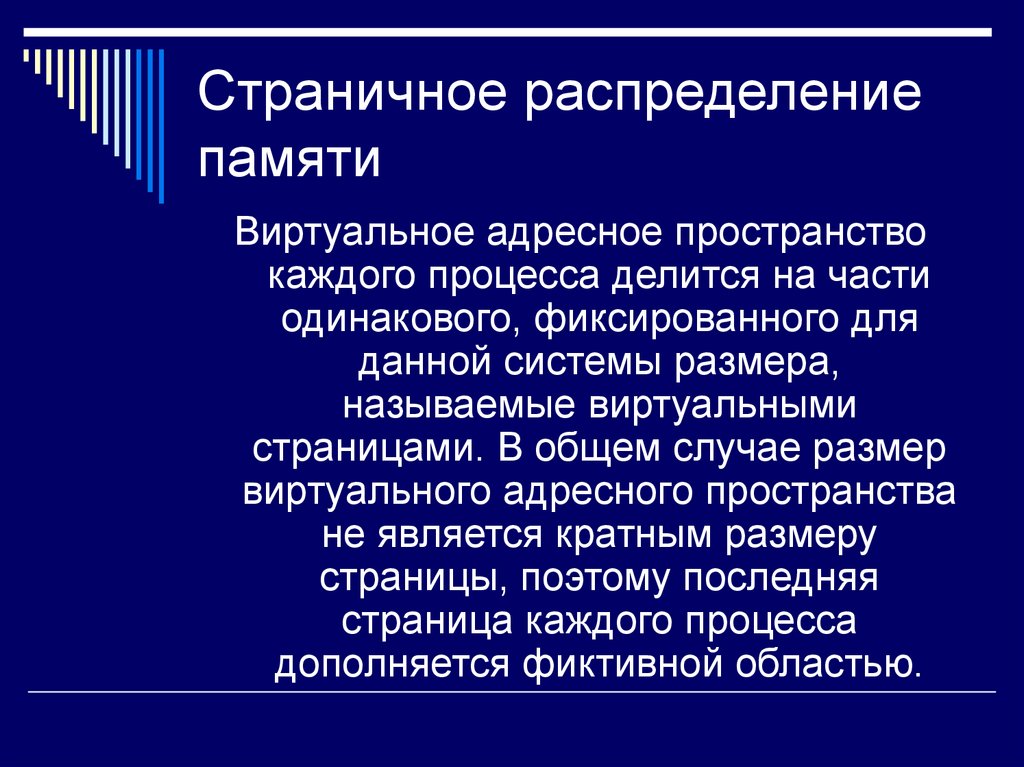 Страничное распределение памяти

Виртуальное адресное пространство каждого процесса делится на части одинакового, фиксированного для данной системы размера, называемые виртуальными страницами. В общем случае размер виртуального адресного пространства не является кратным размеру страницы, поэтому последняя страница каждого процесса дополняется фиктивной областью.